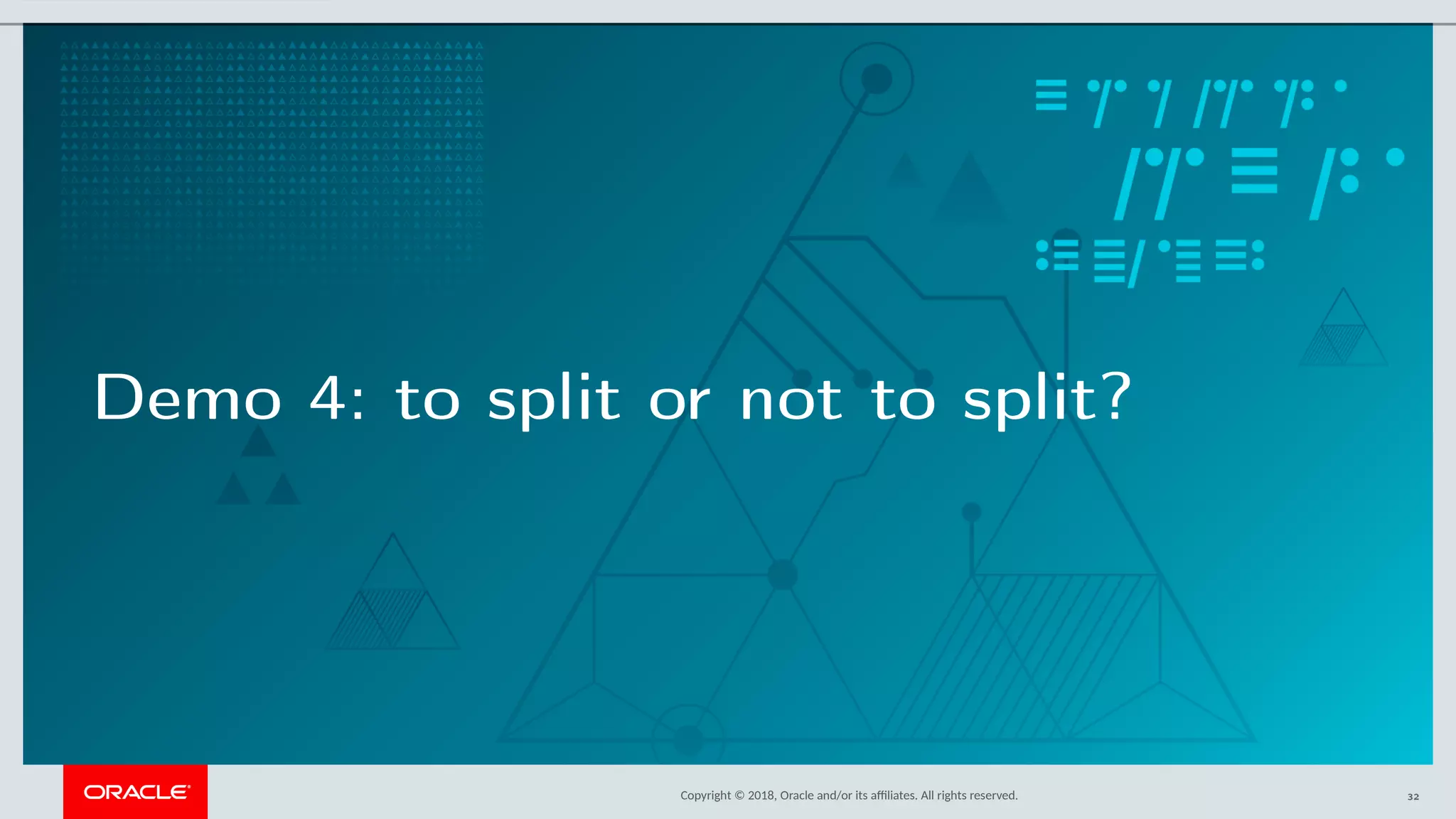 Demo 4: to split or not to split?

ORACLE

Copyright © 2018, Oracle and/or its affiliates. All rights reserved.

32